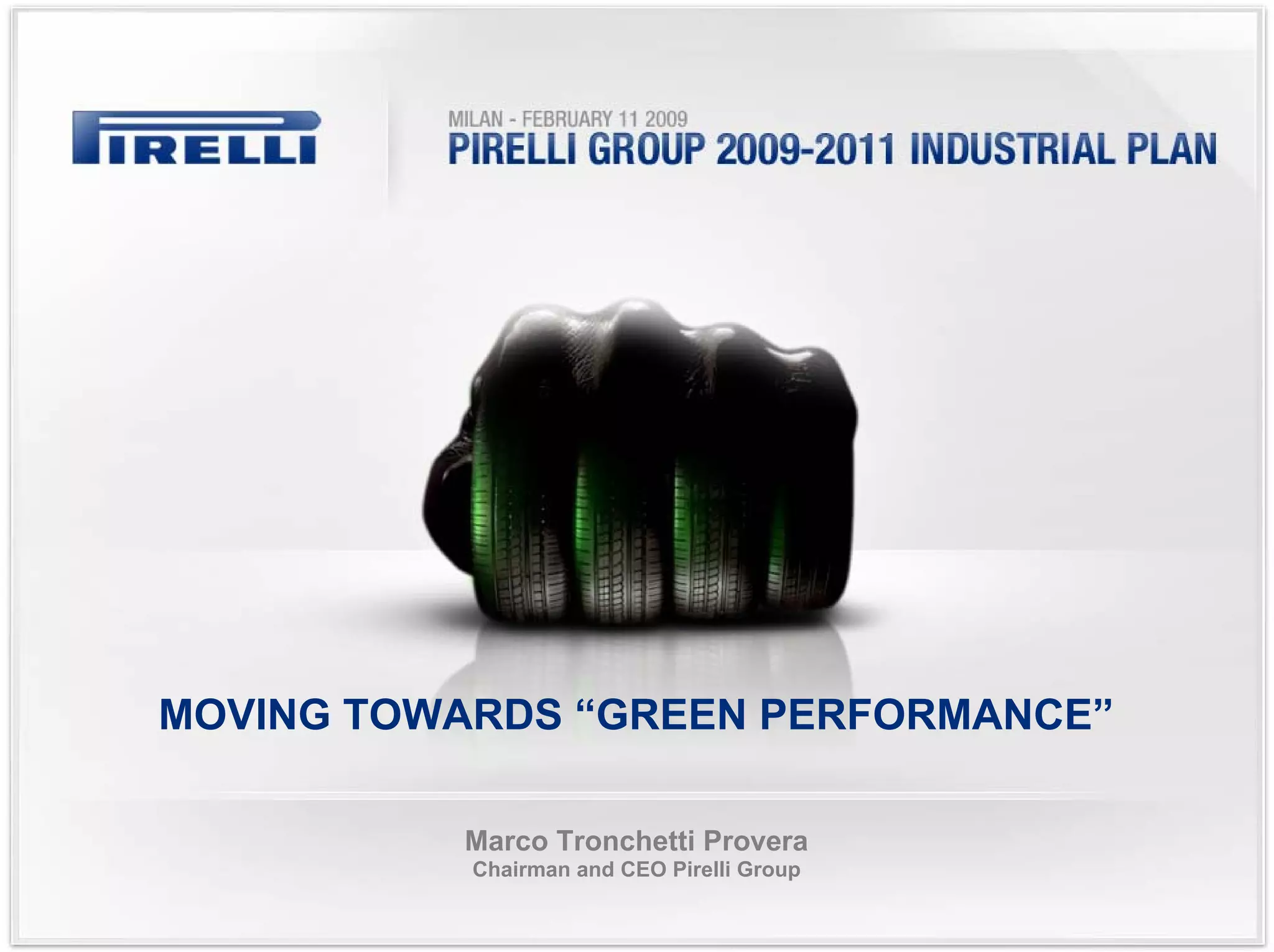 PIRELLI

MILAN - FEBRUARY 11 2009
PIRELLI GROUP 2009-2011 INDUSTRIAL PLAN

MOVING TOWARDS “GREEN PERFORMANCE”

Marco Tronchetti Provera
Chairman and CEO Pirelli Group